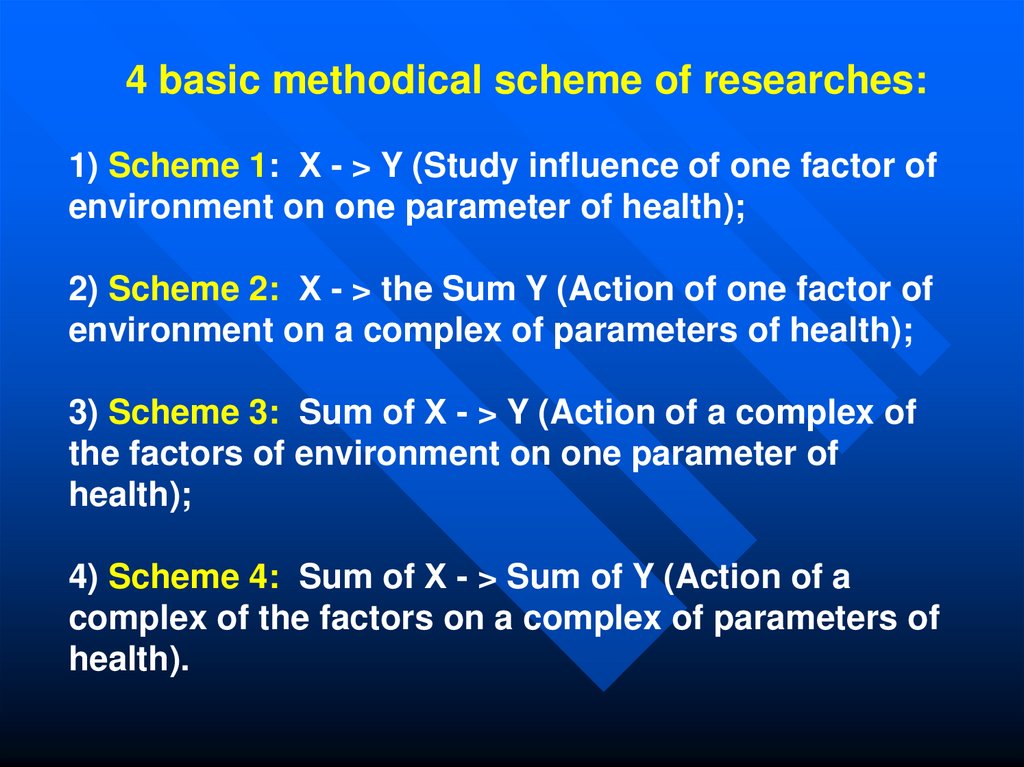 4 basic methodical scheme of researches:

1) Scheme 1: X - > Y (Study influence of one factor of environment on one parameter of health);

2) Scheme 2: X - > the Sum Y (Action of one factor of environment on a complex of parameters of health);

3) Scheme 3: Sum of X - > Y (Action of a complex of the factors of environment on one parameter of health);

4) Scheme 4: Sum of X - > Sum of Y (Action of a complex of the factors on a complex of parameters of health).